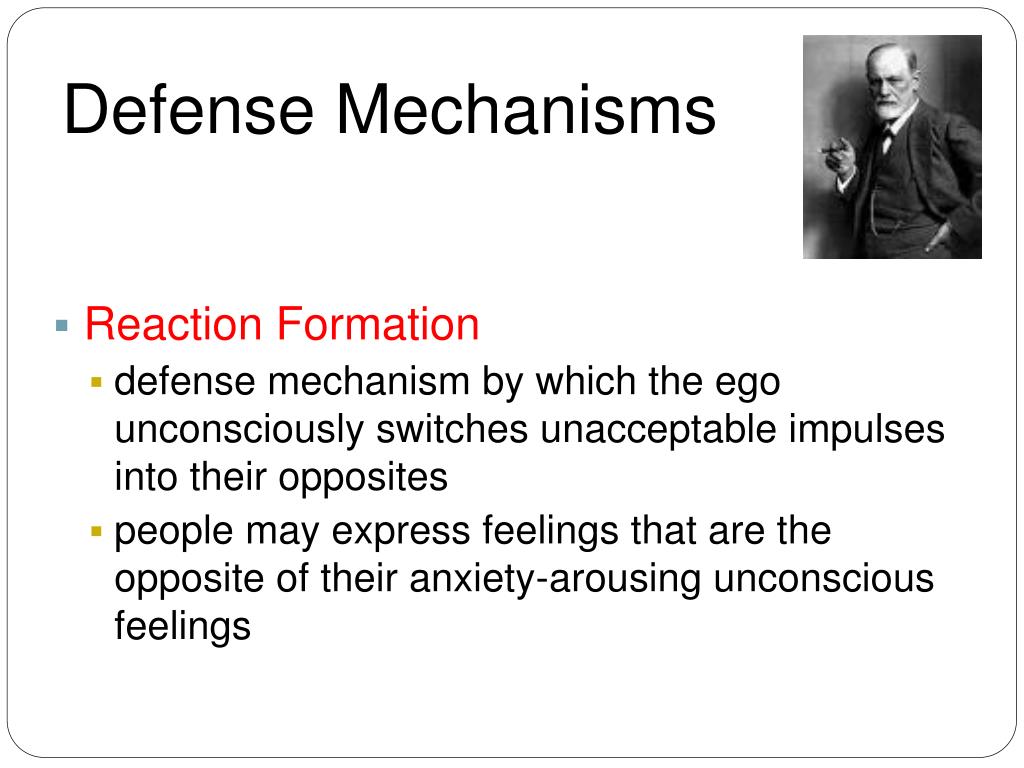 Defense Mechanisms

Reaction Formation

defense mechanism by which the ego unconsciously switches unacceptable impulses into their opposites

people may express feelings that are the opposite of their anxiety-arousing unconscious feelings